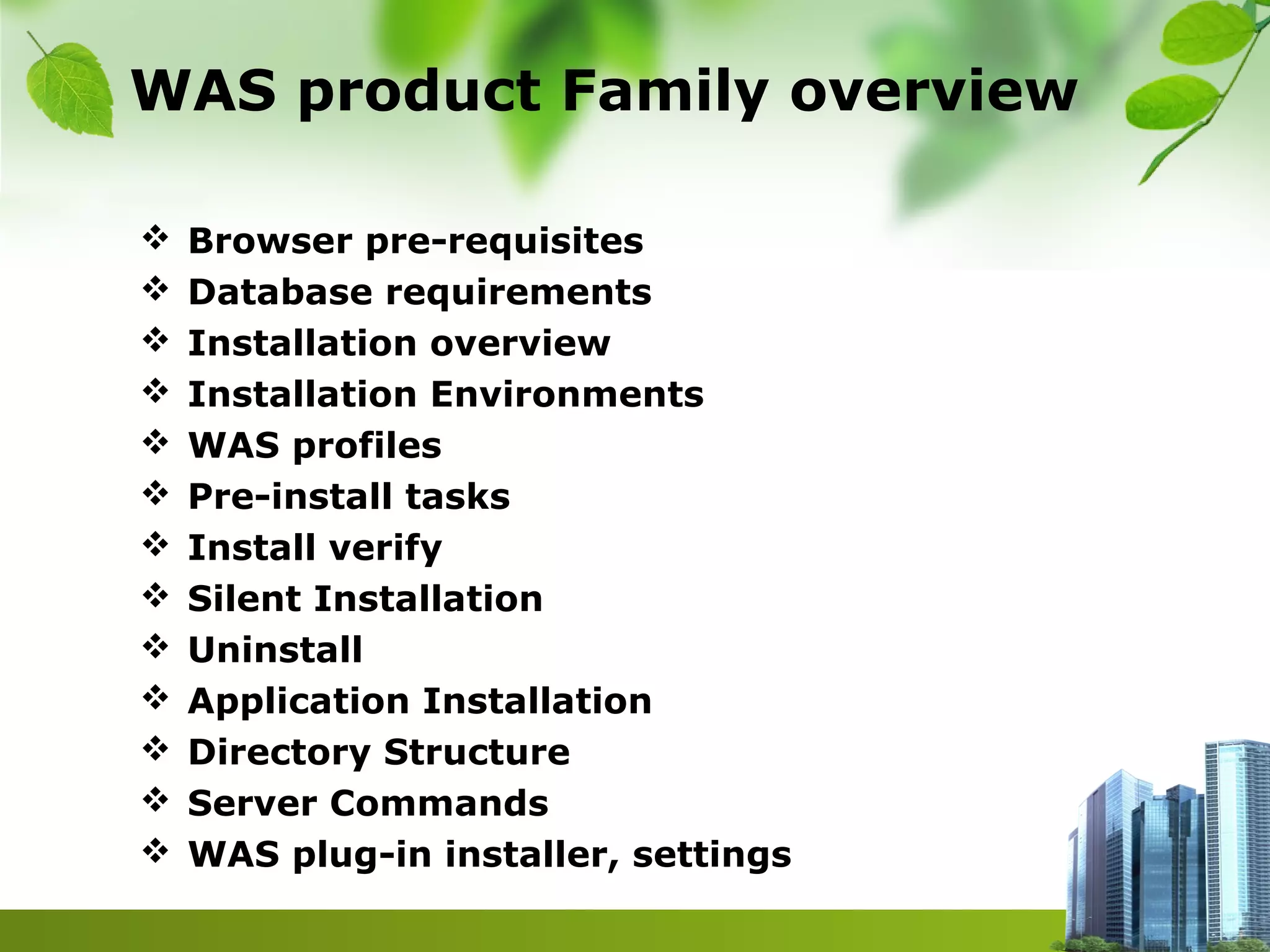 WAS product Family overview

❖ Browser pre-requisites
❖ Database requirements
❖ Installation overview
❖ Installation Environments
❖ WAS profiles
❖ Pre-install tasks
❖ Install verify
❖ Silent Installation
❖ Uninstall
❖ Application Installation
❖ Directory Structure
❖ Server Commands
❖ WAS plug-in installer, settings